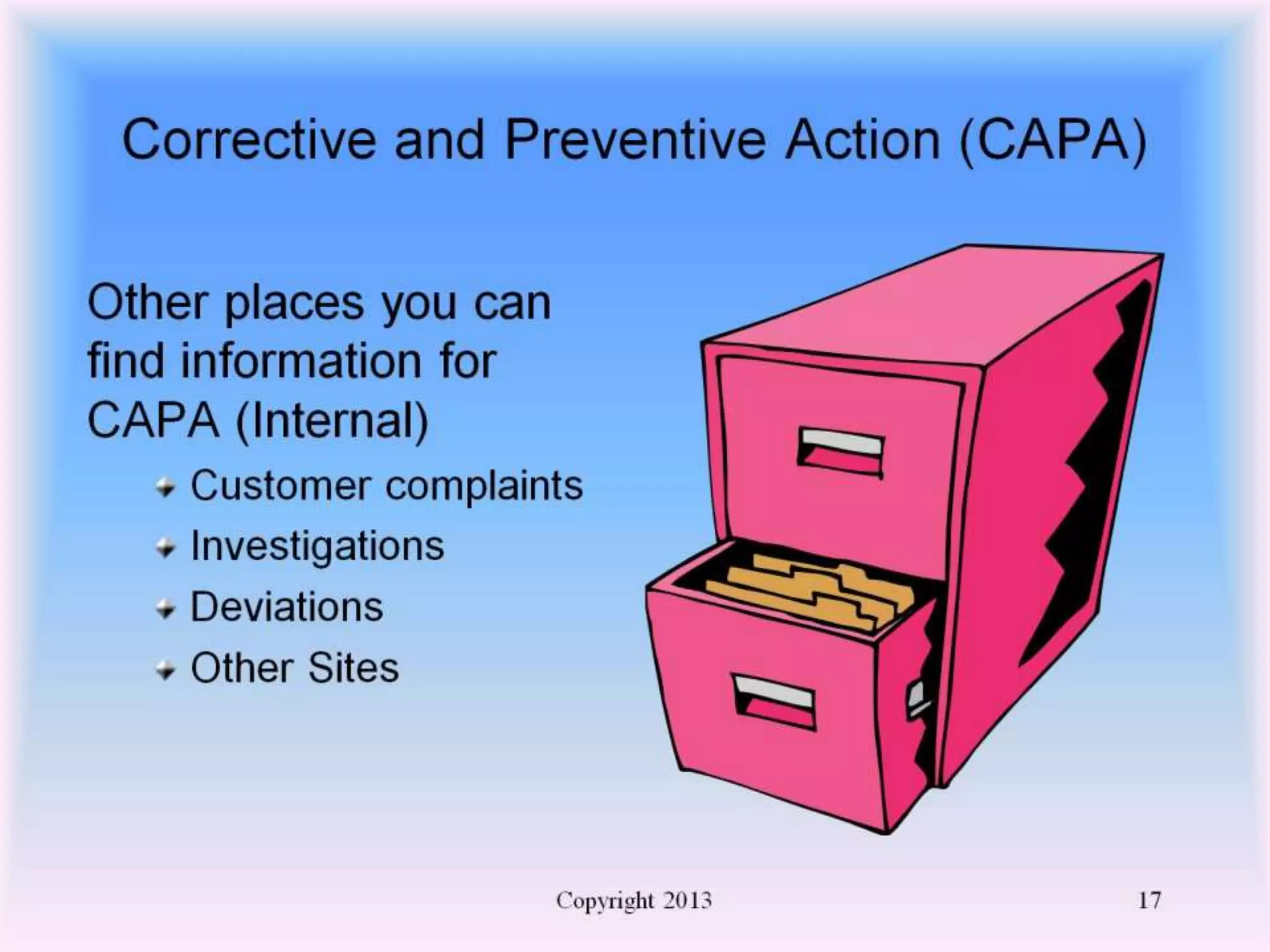 Corrective and Preventive Action (CAPA)

Other places you can find information for CAPA (Internal)

- Customer complaints
- Investigations
- Deviations
- Other Sites

Copyright 2013

17